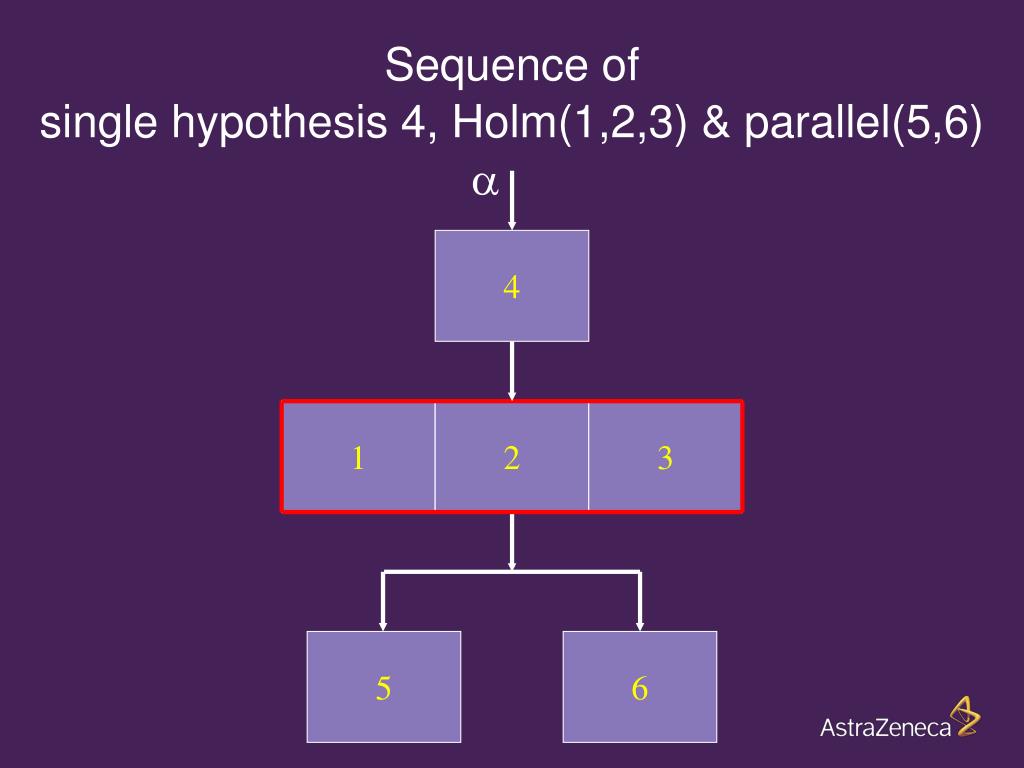 Sequence of
single hypothesis 4, Holm(1,2,3) & parallel(5,6)

$\alpha$

4

1

2

3

5

6

AstraZeneca